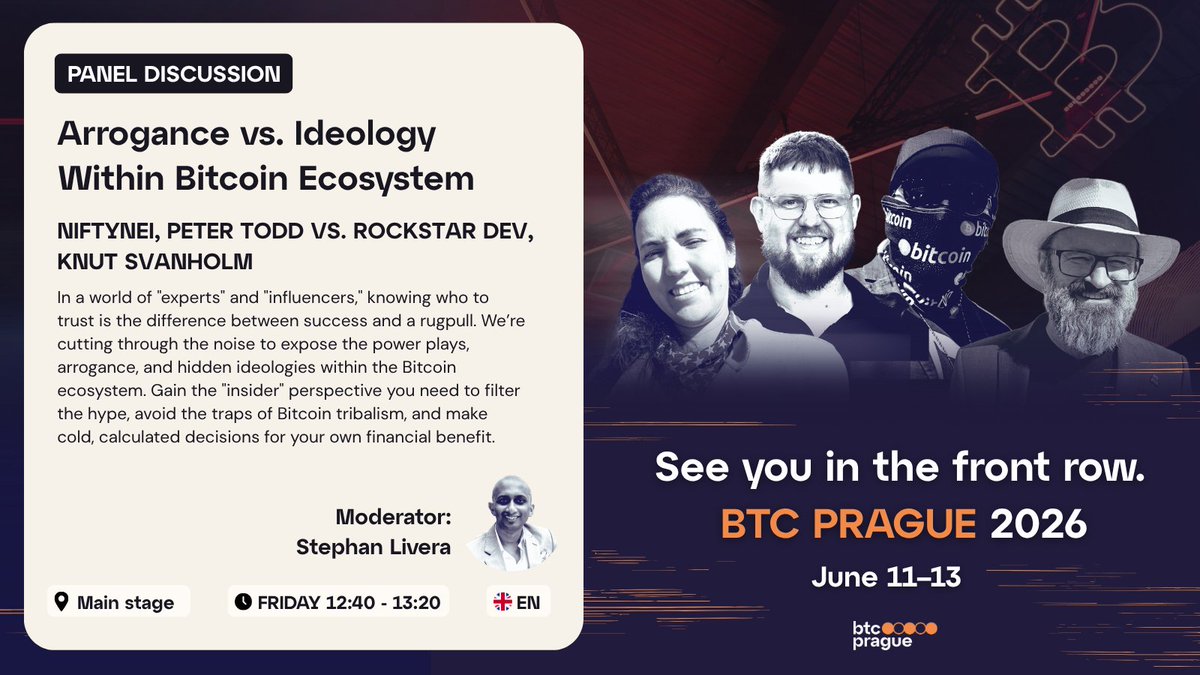 PANEL DISCUSSION

Arrogance vs. Ideology Within Bitcoin Ecosystem

NIFTYNEI, PETER TODD VS. ROCKSTAR DEV, KNUT SVANHOLM

In a world of "experts" and "influencers," knowing who to trust is the difference between success and a rugpull. We're cutting through the noise to expose the power plays, arrogance, and hidden ideologies within the Bitcoin ecosystem. Gain the "insider" perspective you need to filter the hype, avoid the traps of Bitcoin tribalism, and make cold, calculated decisions for your own financial benefit.

Moderator:
Stephan Livera

Main stage

FRIDAY 12:40 - 13:20

EN

bitcoin

bitcoin

See you in the front row.

BTC PRAGUE 2026

June 11–13

btc prague